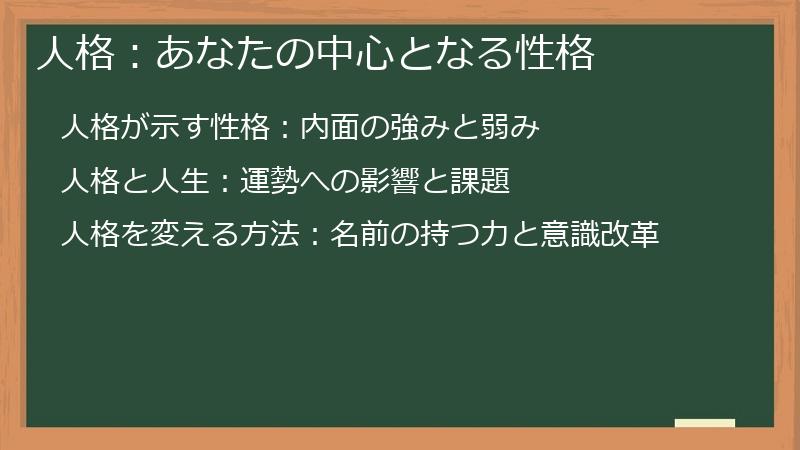 人格：あなたの中心となる性格

人格が示す性格：内面の強みと弱み

人格と人生：運勢への影響と課題

人格を変える方法：名前の持つ力と意識改革